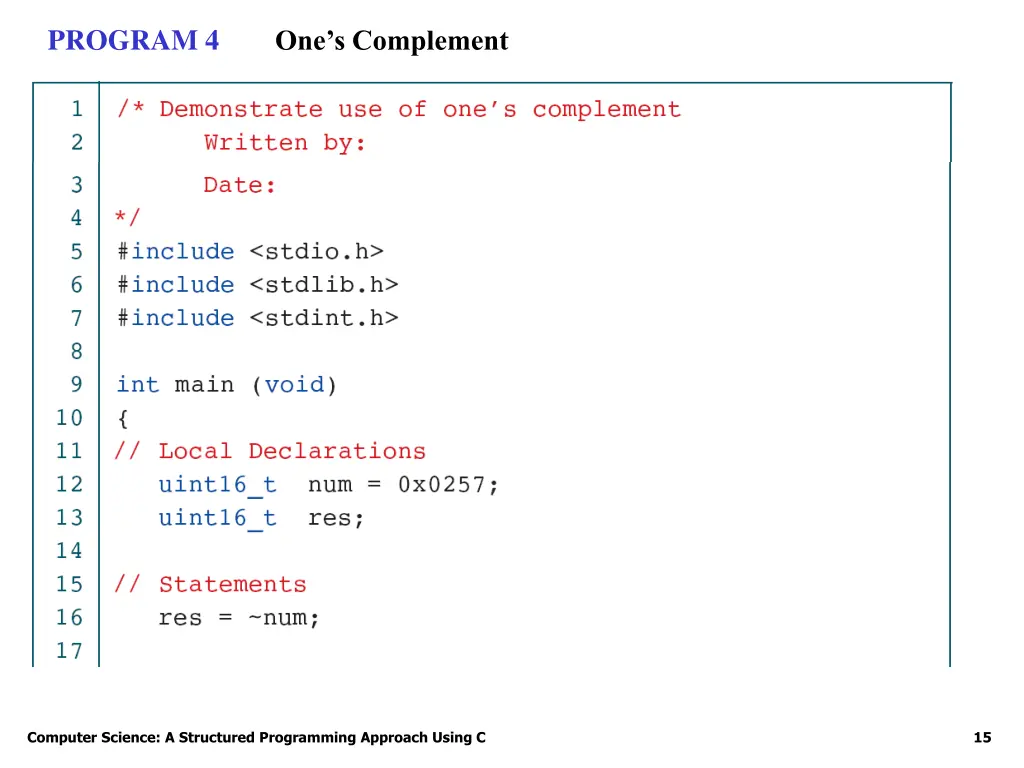 PROGRAM 4 One’s Complement

1 /* Demonstrate use of one’s complement
2 Written by:
3 Date:
4 */
5 #include <stdio.h>
6 #include <stdlib.h>
7 #include <stdint.h>
8
9 int main (void)
10 {
11 // Local Declarations
12 uint16_t num = 0x0257;
13 uint16_t res;
14
15 // Statements
16 res = ~num;
17

Computer Science: A Structured Programming Approach Using C

15